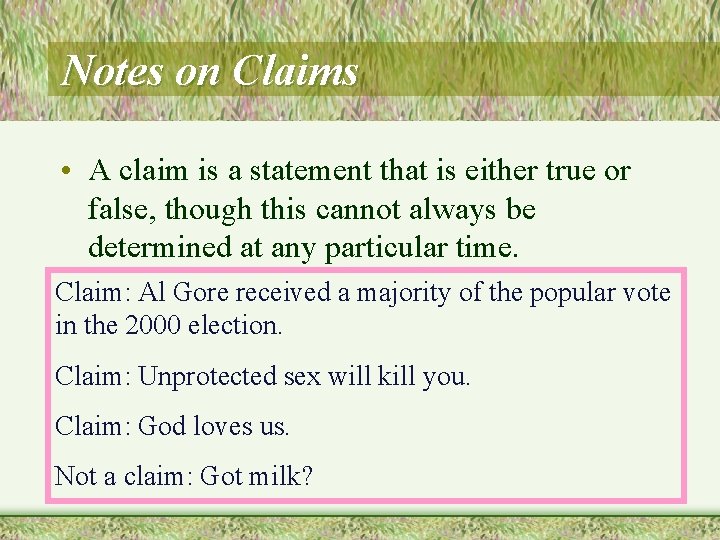 Notes on Claims

• A claim is a statement that is either true or false, though this cannot always be determined at any particular time.

Claim: Al Gore received a majority of the popular vote in the 2000 election.

Claim: Unprotected sex will kill you.

Claim: God loves us.

Not a claim: Got milk?